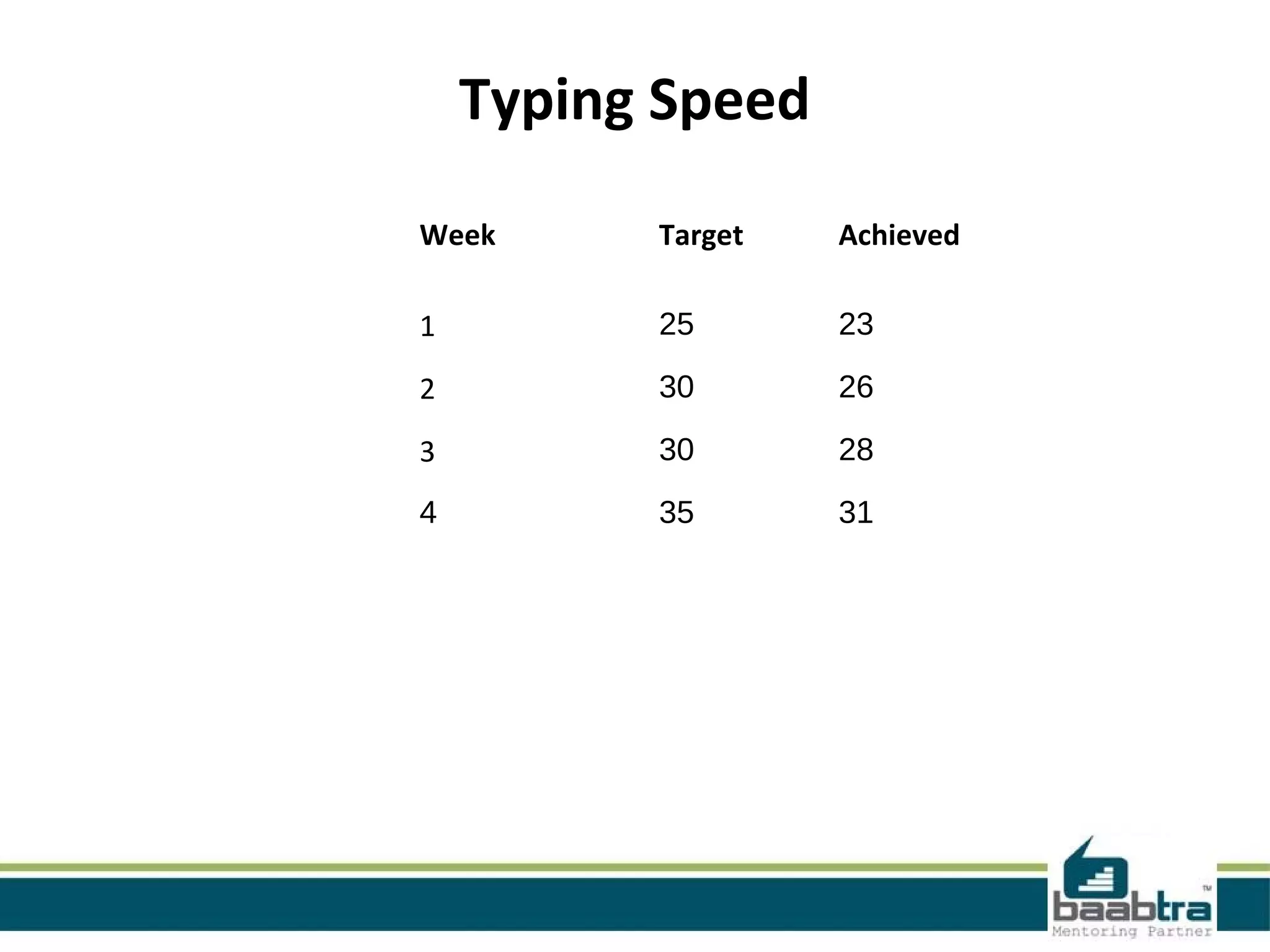 Typing Speed

| Week | Target | Achieved |
|---|---|---|
| 1 | 25 | 23 |
| 2 | 30 | 26 |
| 3 | 30 | 28 |
| 4 | 35 | 31 |

baabtra™
Mentoring Partner